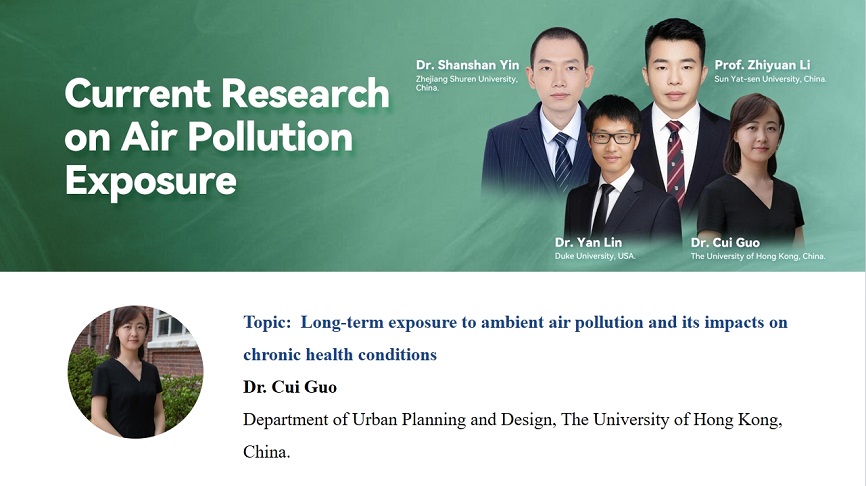 Current Research on Air Pollution Exposure

Dr. Shanshan Yin
Zhejiang Shuren University, China.

Prof. Zhiyuan Li
Sun Yat-sen University, China.

Dr. Yan Lin
Duke University, USA.

Dr. Cui Guo
The University of Hong Kong, China.

Topic: Long-term exposure to ambient air pollution and its impacts on chronic health conditions

Dr. Cui Guo

Department of Urban Planning and Design, The University of Hong Kong, China.